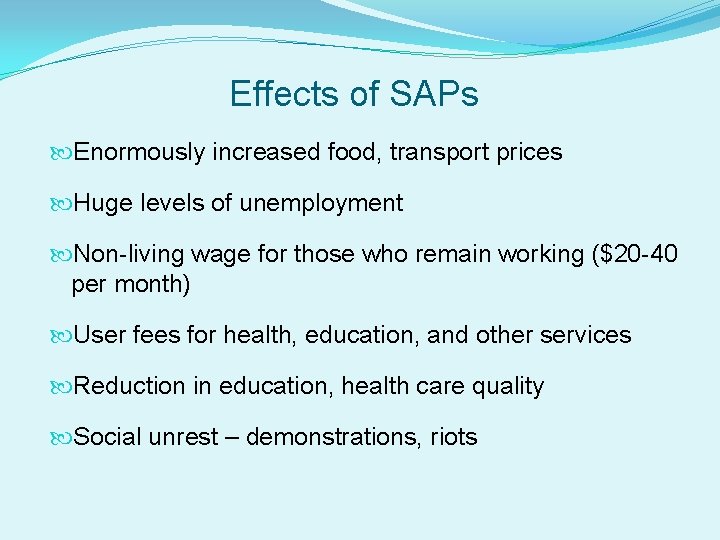 Effects of SAPs

Enormously increased food, transport prices

Huge levels of unemployment

Non-living wage for those who remain working (\$20-40 per month)

User fees for health, education, and other services

Reduction in education, health care quality

Social unrest – demonstrations, riots